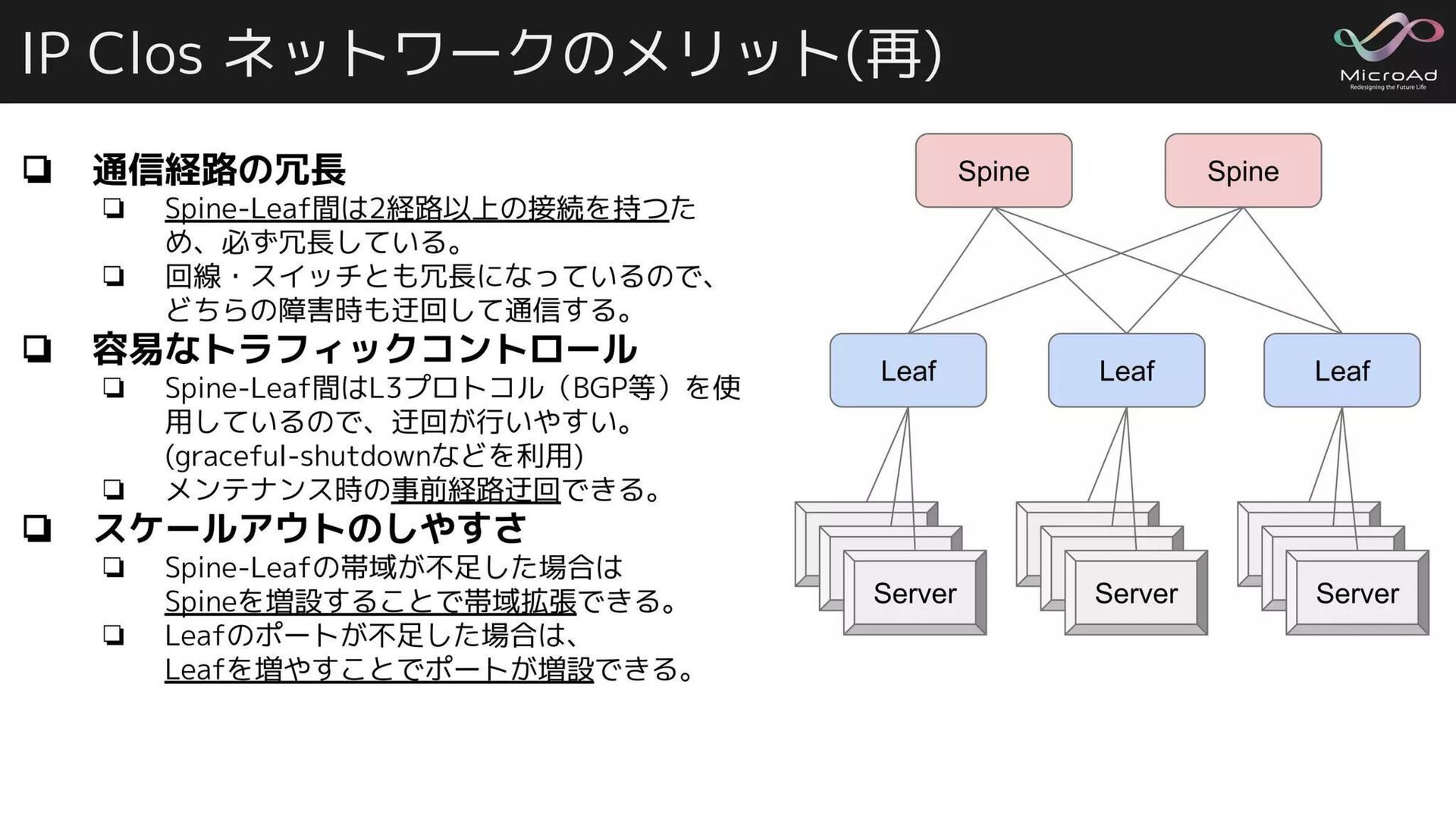 IP Clos ネットワークのメリット(再)

MicroAd
Redesigning the Future Life

❏ 通信経路の冗長
❏ Spine-Leaf間は2経路以上の接続を持つため、必ず冗長している。
❏ 回線・スイッチとも冗長になっているので、どちらの障害時も迂回して通信する。
❏ 容易なトラフィックコントロール
❏ Spine-Leaf間はL3プロトコル（BGP等）を使用しているので、迂回が行いやすい。(graceful-shutdownなどを利用)
❏ メンテナンス時の事前経路迂回できる。
❏ スケールアウトのしやすさ
❏ Spine-Leafの帯域が不足した場合はSpineを増設することで帯域拡張できる。
❏ Leafのポートが不足した場合は、Leafを増やすことでポートが増設できる。

Spine
Spine
Leaf
Leaf
Leaf
Server
Server
Server